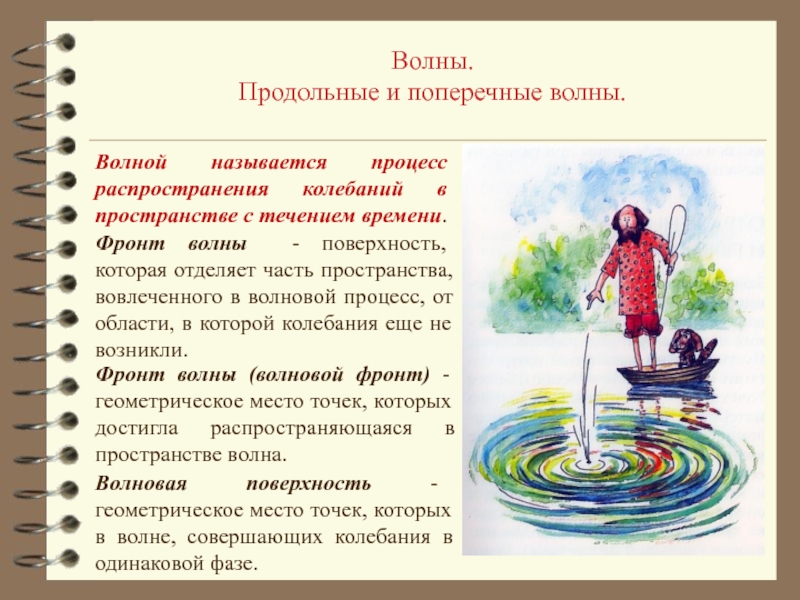 Волны.
Продольные и поперечные волны.

Волной называется процесс распространения колебаний в пространстве с течением времени.

Фронт волны - поверхность, которая отделяет часть пространства, вовлеченного в волновой процесс, от области, в которой колебания еще не возникли.

Фронт волны (волновой фронт) - геометрическое место точек, которых достигла распространяющаяся в пространстве волна.

Волновая поверхность - геометрическое место точек, которых в волне, совершающих колебания в одинаковой фазе.